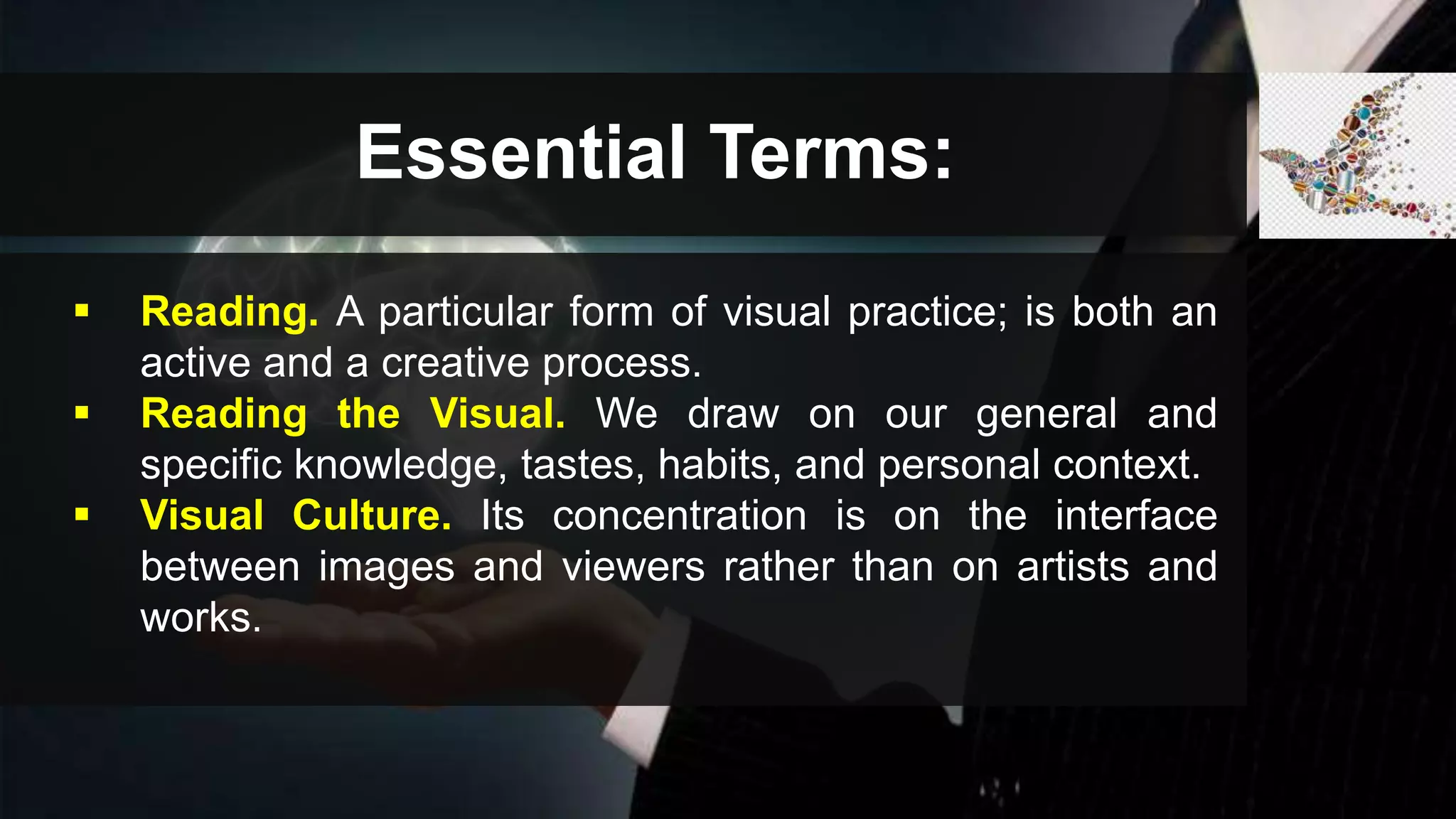 Essential Terms:

▪ Reading. A particular form of visual practice; is both an active and a creative process.
▪ Reading the Visual. We draw on our general and specific knowledge, tastes, habits, and personal context.
▪ Visual Culture. Its concentration is on the interface between images and viewers rather than on artists and works.